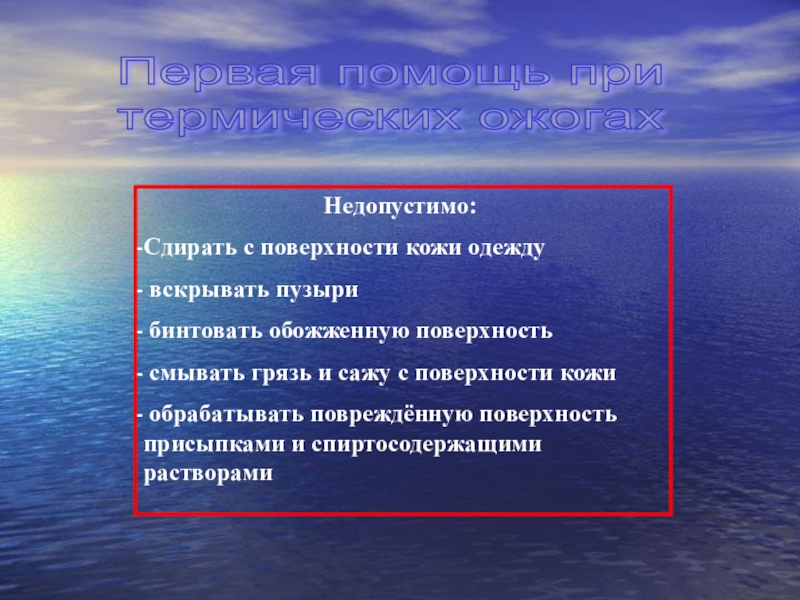 Первая помощь при термических ожогах

Недопустимо:

-Сдирать с поверхности кожи одежду

- вскрывать пузыри

- бинтовать обожженную поверхность

- смывать грязь и сажу с поверхности кожи

- обрабатывать повреждённую поверхность присыпками и спиртосодержащими растворами